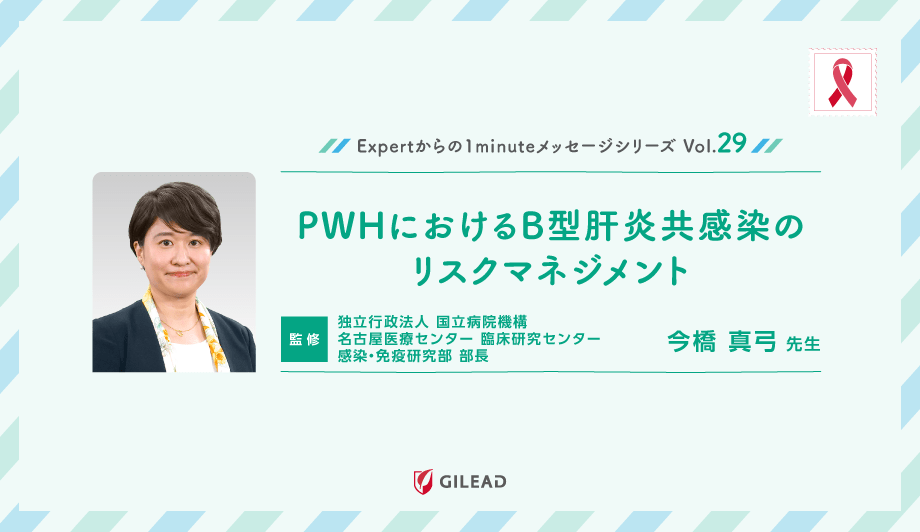 Expertからの1minuteメッセージシリーズ Vol.29

PWHにおけるB型肝炎共感染のリスクマネジメント

監修

独立行政法人 国立病院機構
名古屋医療センター 臨床研究センター
感染・免疫研究部 部長

今橋 真弓 先生

GILEAD